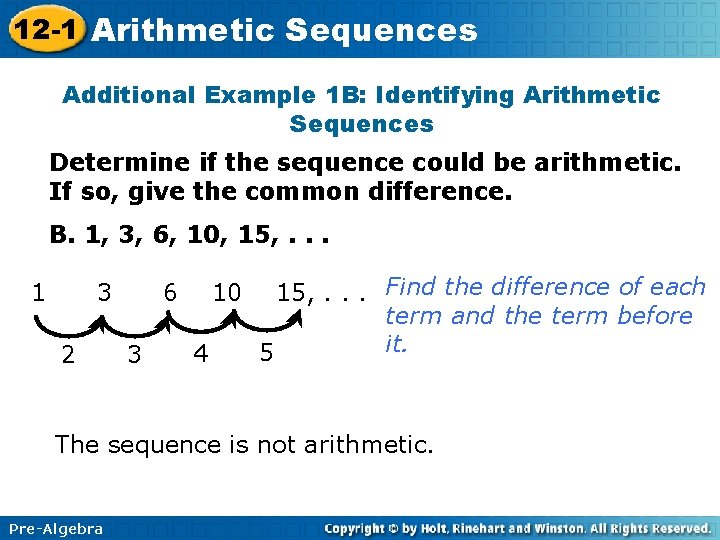 12-1 Arithmetic Sequences

Additional Example 1B: Identifying Arithmetic Sequences

Determine if the sequence could be arithmetic. If so, give the common difference.

B. 1, 3, 6, 10, 15, . . .

1 3 6 10 15, . . .

2 3 4 5

Find the difference of each term and the term before it.

The sequence is not arithmetic.

Pre-Algebra

Copyright © by Holt, Rinehart and Winston. All Rights Reserved.